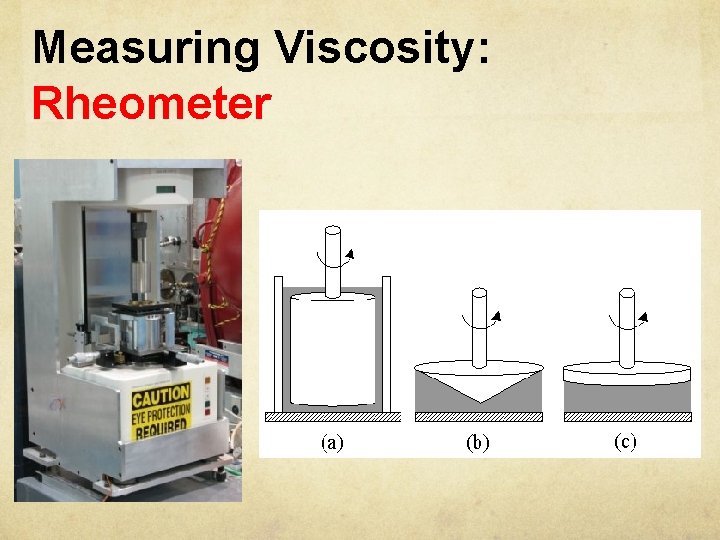 Measuring Viscosity:
Rheometer

CAUTION
EYE PROTECTION
REQUIRED

(a)

(b)

(c)